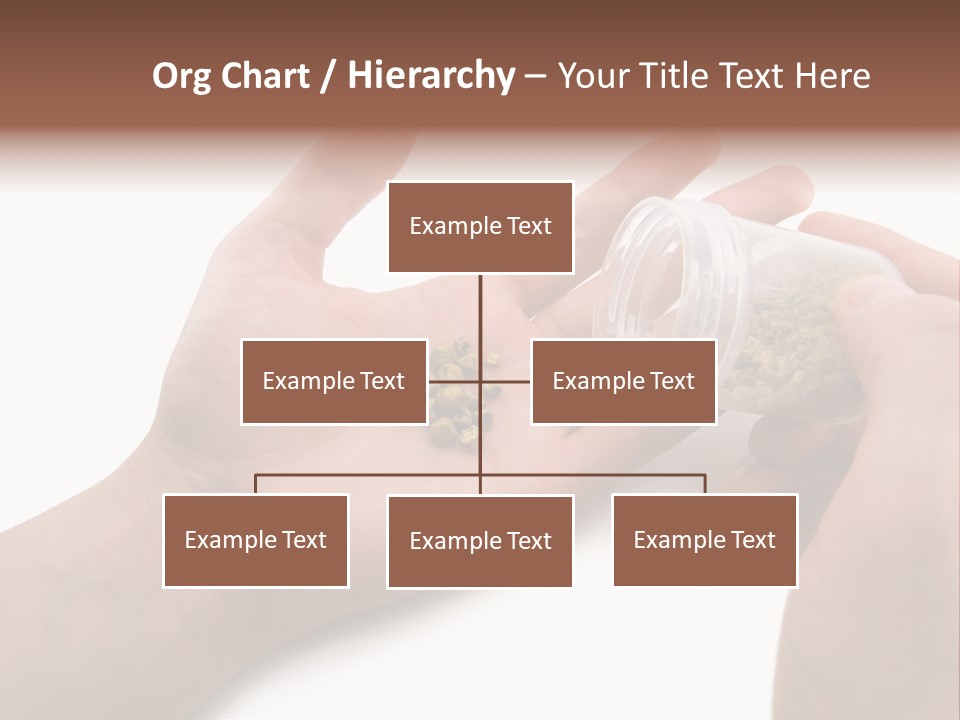 Org Chart / Hierarchy – Your Title Text Here

Example Text

Example Text

Example Text

Example Text

Example Text

Example Text